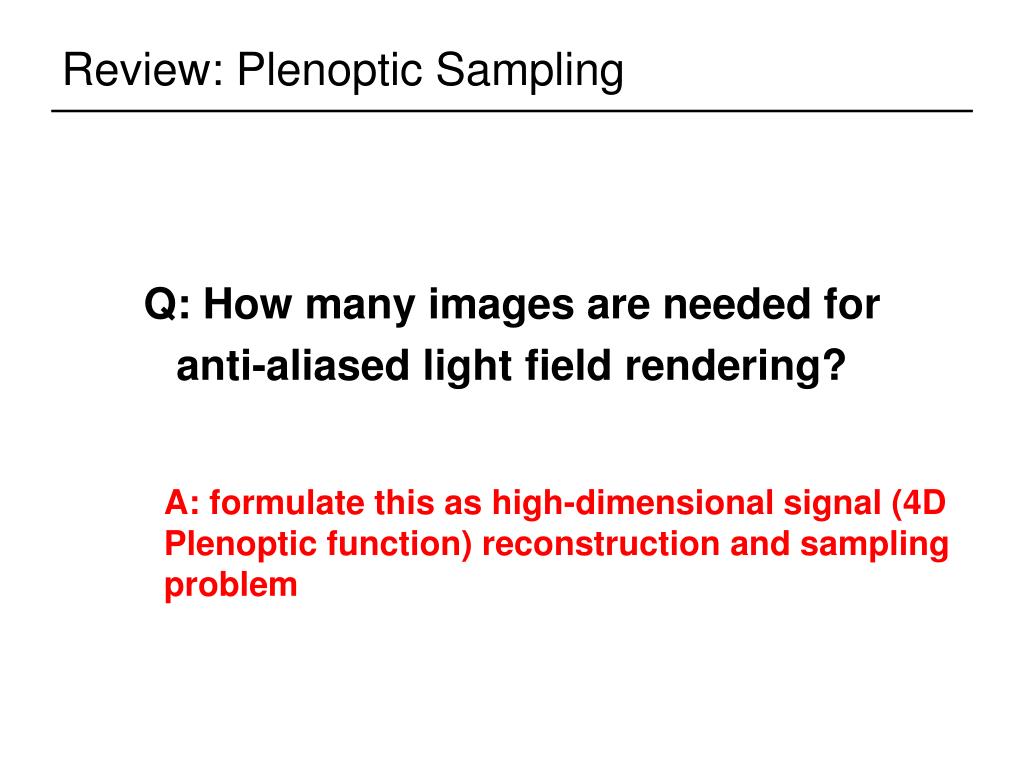 Review: Plenoptic Sampling

Q: How many images are needed for anti-aliased light field rendering?

A: formulate this as high-dimensional signal (4D Plenoptic function) reconstruction and sampling problem